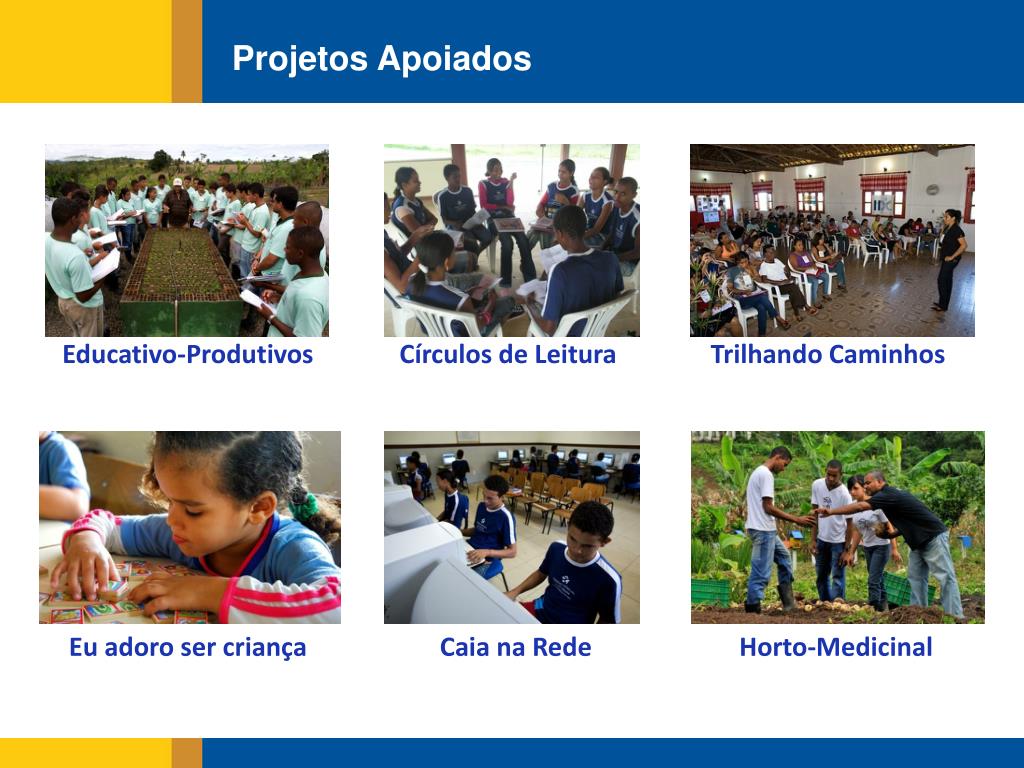 Projetos Apoiados

Educativo-Produtivos

Círculos de Leitura

Trilhando Caminhos

Eu adoro ser criança

Caia na Rede

Horto-Medicinal